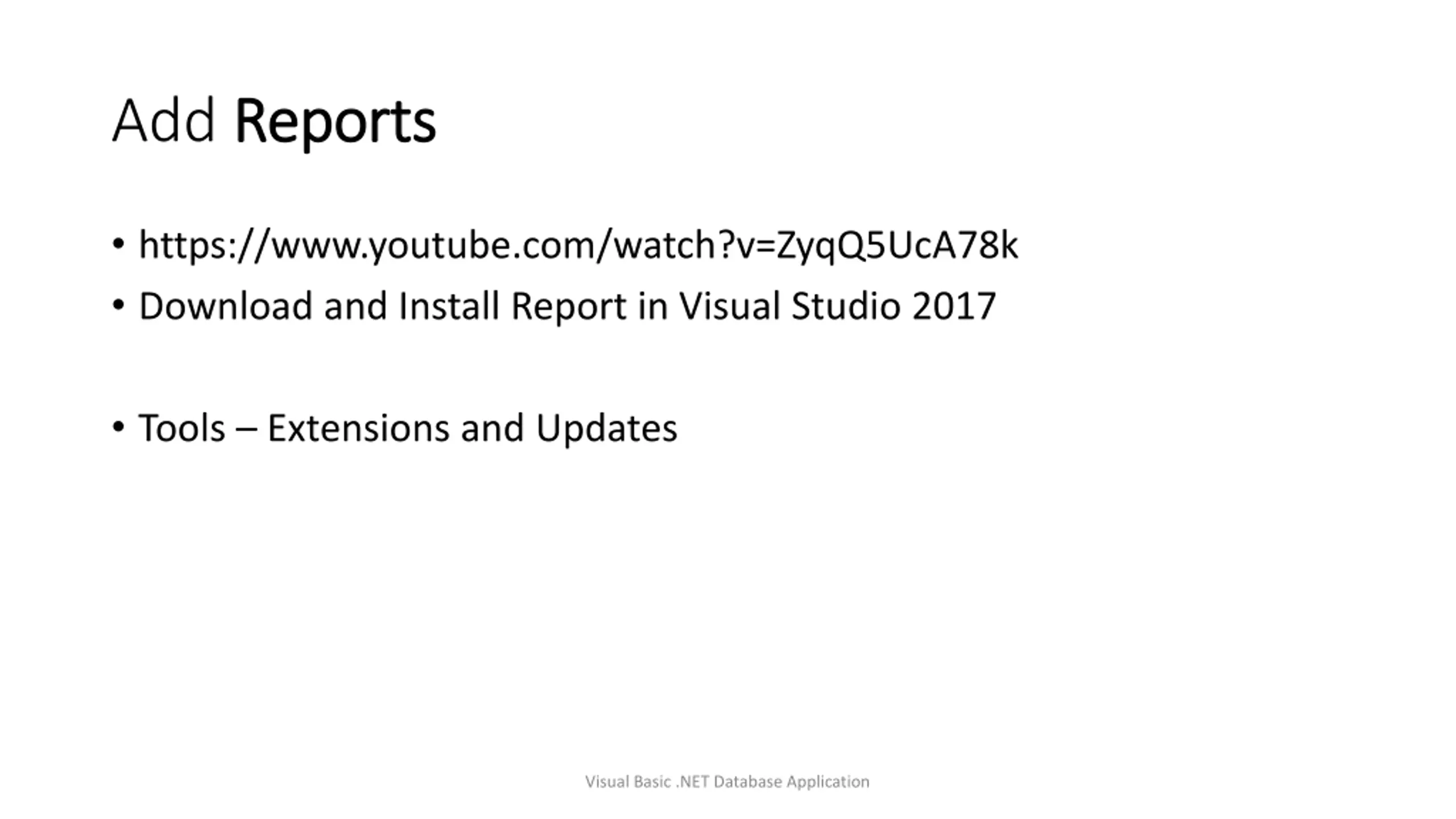 Add Reports

• https://www.youtube.com/watch?v=ZyqQ5UcA78k
• Download and Install Report in Visual Studio 2017

• Tools – Extensions and Updates

Visual Basic .NET Database Application